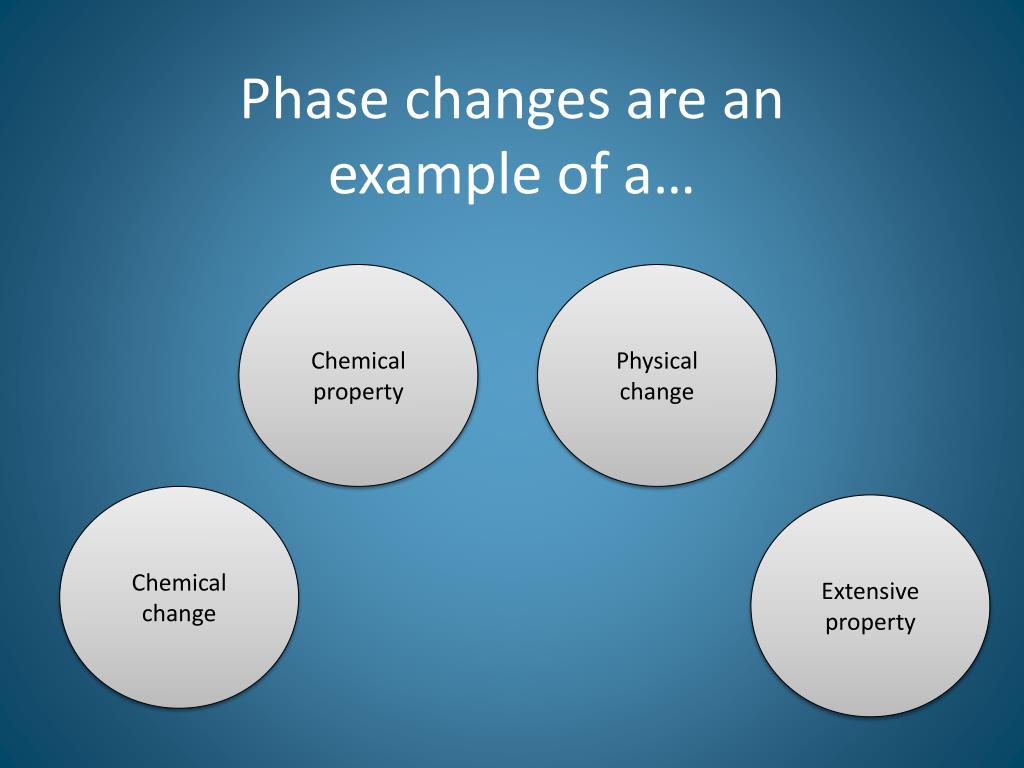 Phase changes are an example of a…

Chemical property

Physical change

Chemical change

Extensive property